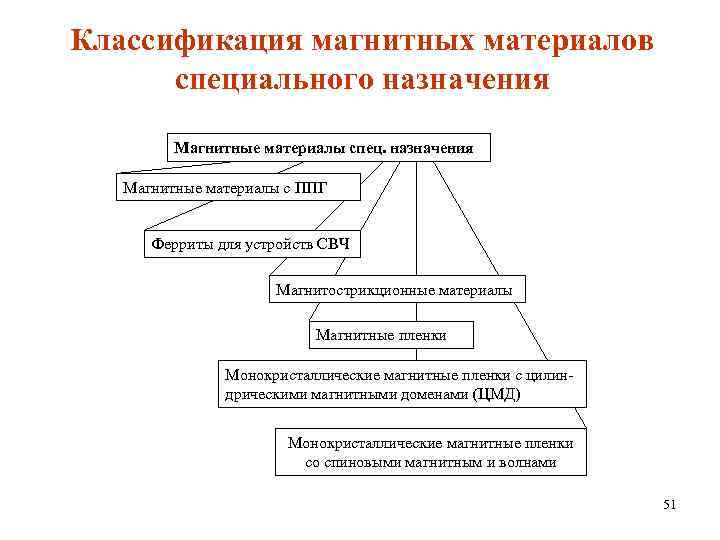 Классификация магнитных материалов специального назначения

Магнитные материалы спец. назначения

Магнитные материалы с ППГ

Ферриты для устройств СВЧ

Магнитострикционные материалы

Магнитные пленки

Монокристаллические магнитные пленки с цилиндрическими магнитными доменами (ЦМД)

Монокристаллические магнитные пленки со спиновыми магнитным и волнами

51